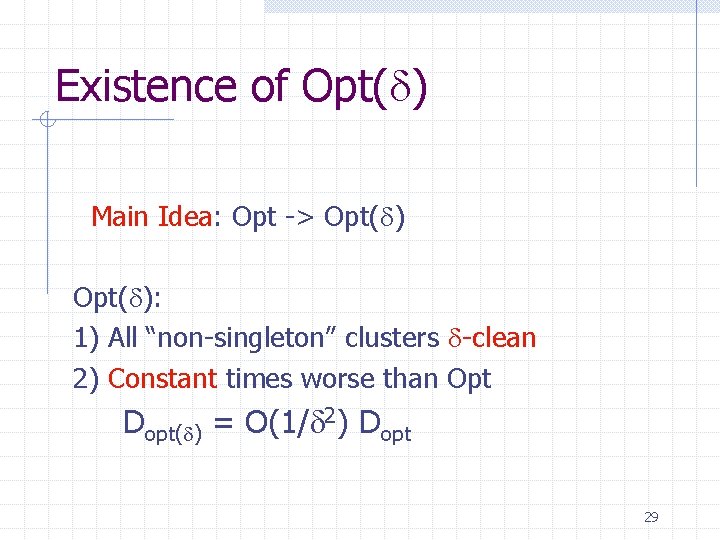 Existence of Opt($\delta$)

Main Idea: Opt -> Opt($\delta$)

Opt($\delta$):
1) All “non-singleton” clusters $\delta$-clean
2) Constant times worse than Opt
$D_{opt(\delta)} = O(1/\delta^2) D_{opt}$

29